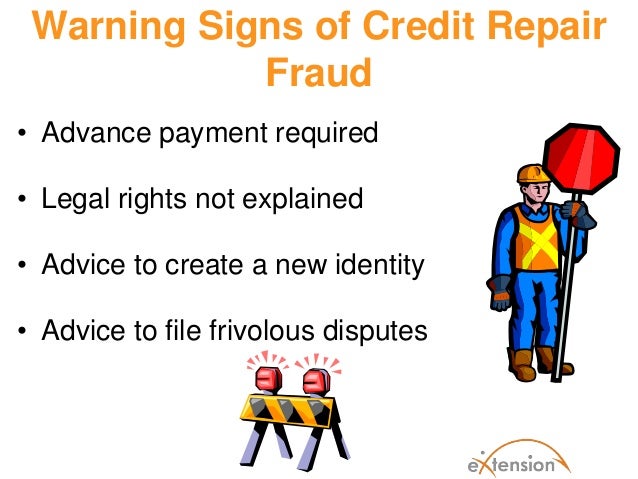 Warning Signs of Credit Repair Fraud

• Advance payment required

• Legal rights not explained

• Advice to create a new identity

• Advice to file frivolous disputes

extension